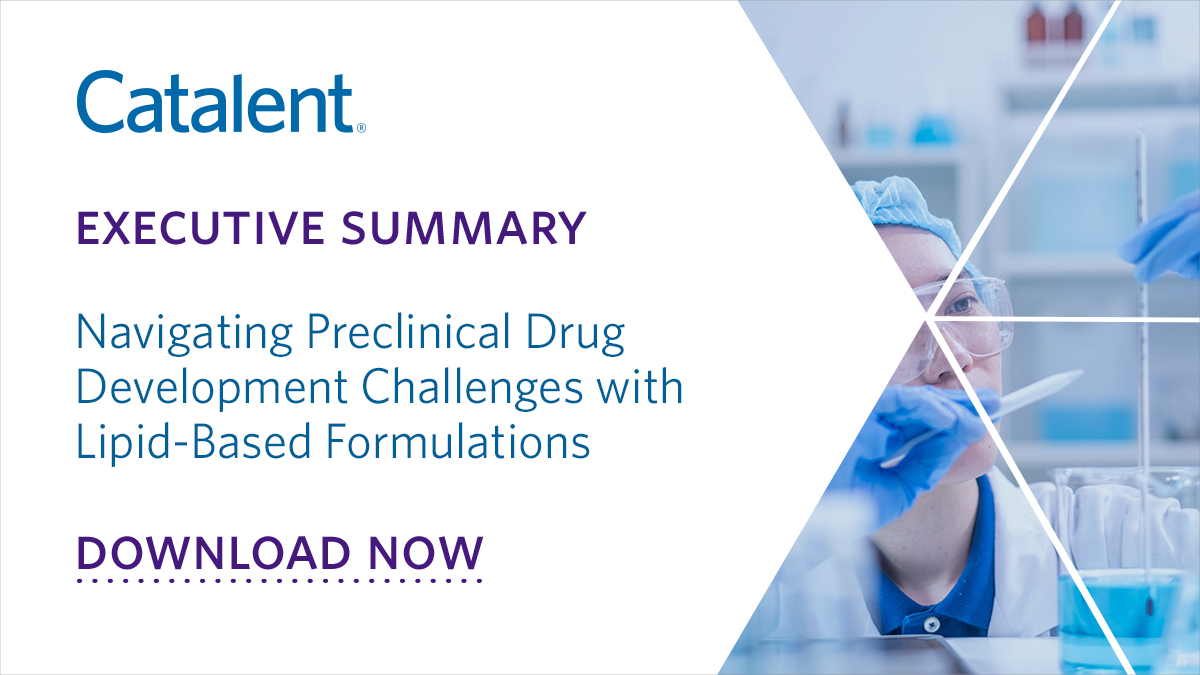 Catalent®

EXECUTIVE SUMMARY

Navigating Preclinical Drug Development Challenges with Lipid-Based Formulations

DOWNLOAD NOW